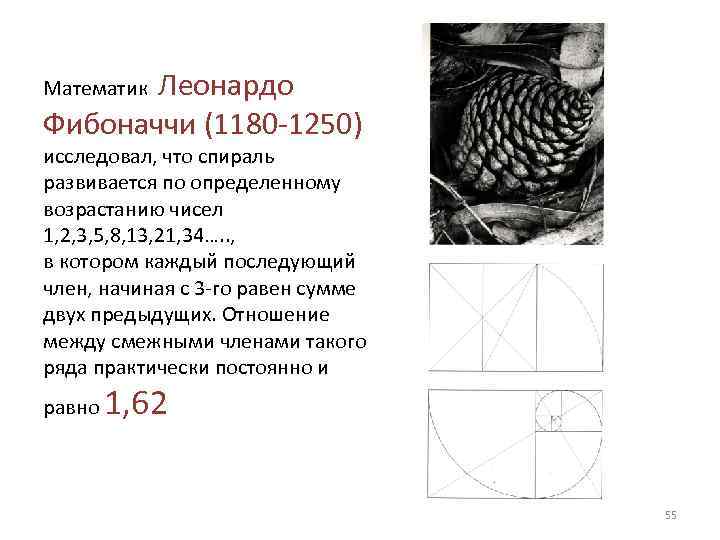 Математик Леонардо Фибоначчи (1180-1250) исследовал, что спираль развивается по определенному возрастанию чисел 1,2,3,5,8,13,21,34….., в котором каждый последующий член, начиная с 3-го равен сумме двух предыдущих. Отношение между смежными членами такого ряда практически постоянно и равно 1,62

55